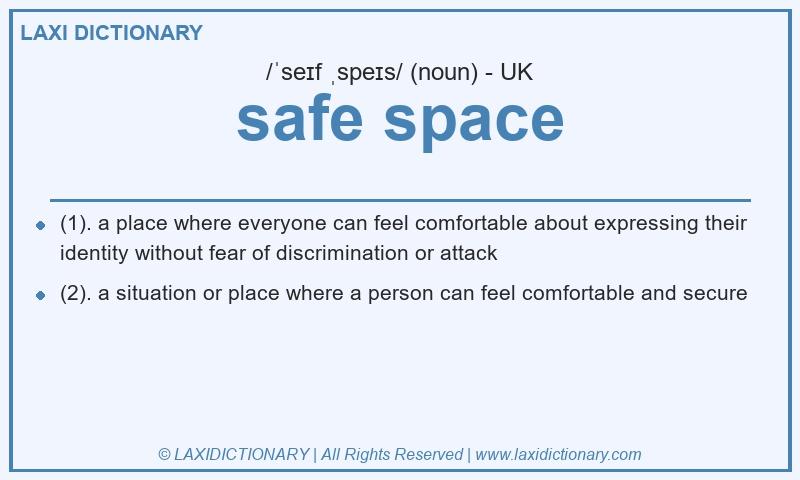 LAXI DICTIONARY

/ˈseɪf ˌspeɪs/ (noun) - UK

safe space

- (1). a place where everyone can feel comfortable about expressing their identity without fear of discrimination or attack
- (2). a situation or place where a person can feel comfortable and secure

© LAXIDICTIONARY | All Rights Reserved | www.laxidictionary.com